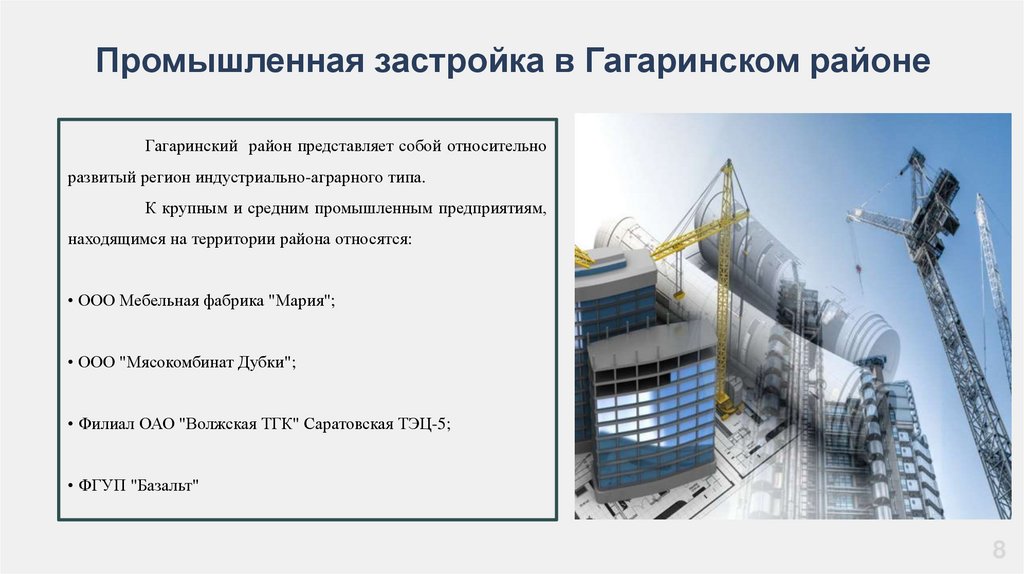 Промышленная застройка в Гагаринском районе

Гагаринский район представляет собой относительно развитый регион индустриально-аграрного типа.

К крупным и средним промышленным предприятиям, находящимся на территории района относятся:

• ООО Мебельная фабрика "Мария";

• ООО "Мясокомбинат Дубки";

• Филиал ОАО "Волжская ТГК" Саратовская ТЭЦ-5;

• ФГУП "Базальт"

8